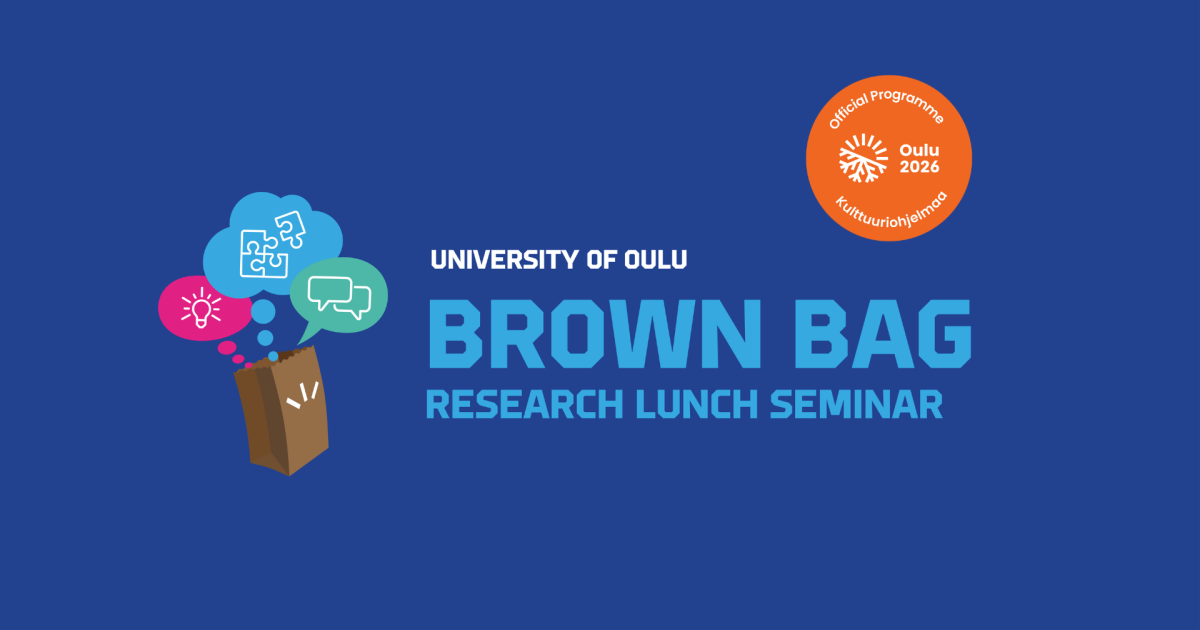 Official Programme
Oulu 2026
Kulttuuriohjelmaa

UNIVERSITY OF OULU
BROWN BAG
RESEARCH LUNCH SEMINAR